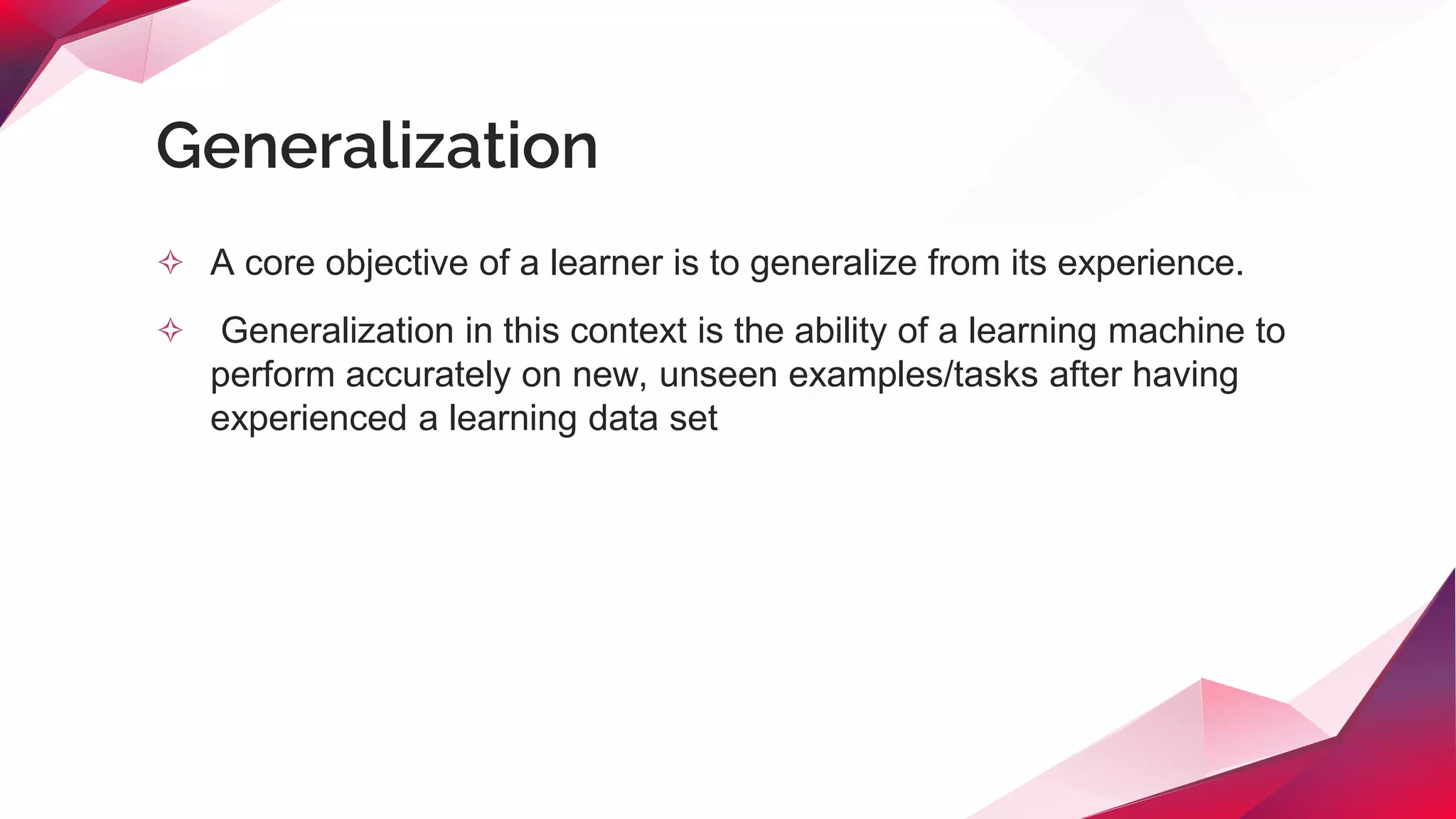 Generalization

✧ A core objective of a learner is to generalize from its experience.

✧ Generalization in this context is the ability of a learning machine to perform accurately on new, unseen examples/tasks after having experienced a learning data set